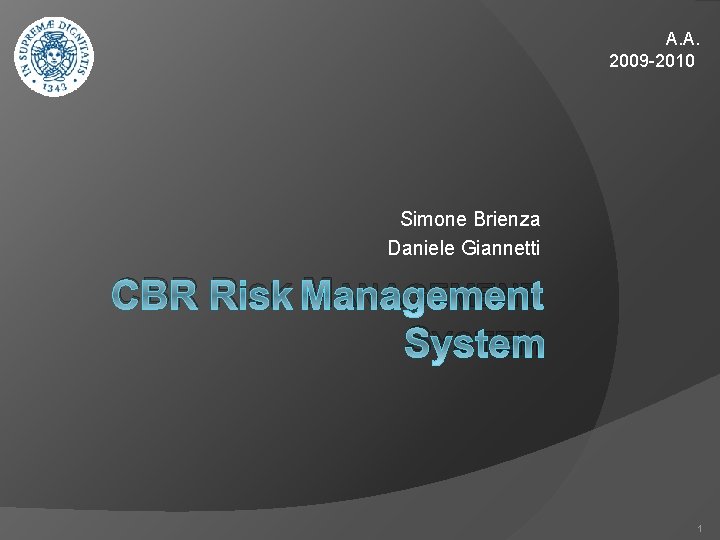 IN SUPREMÆ DIGNITATIS
1343

A.A.
2009-2010

Simone Brienza
Daniele Giannetti

CBR Risk Management System

1